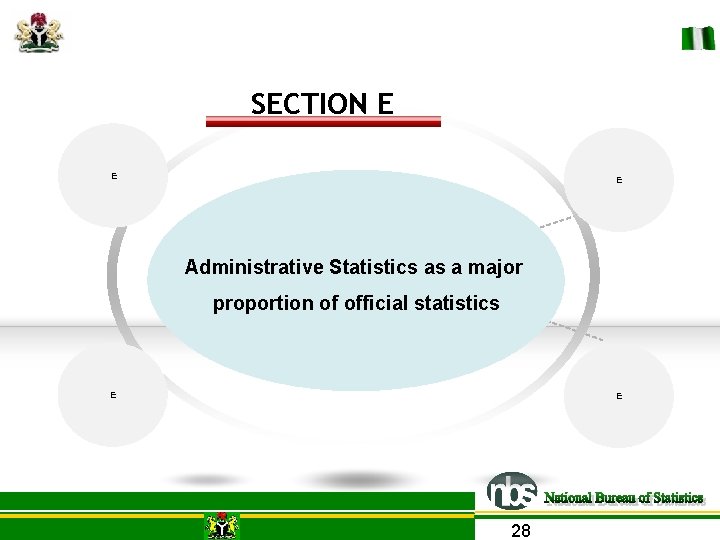 SECTION E

E

E

Administrative Statistics as a major proportion of official statistics

E

E

nbs National Bureau of Statistics

28